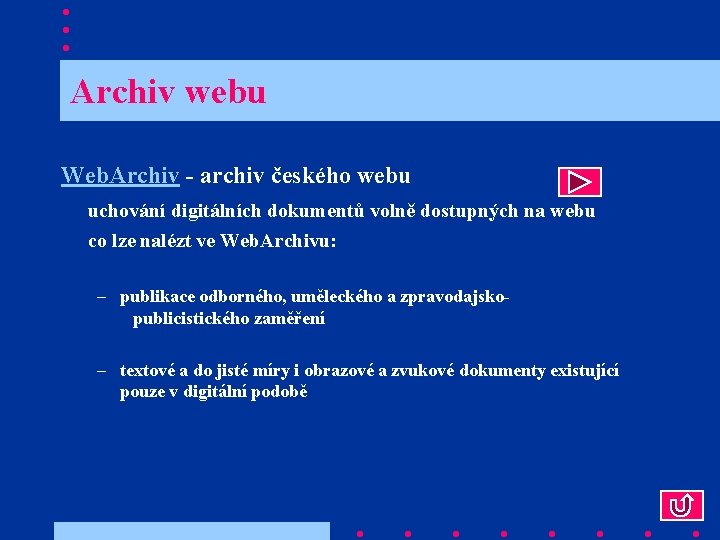 Archiv webu

WebArchiv - archiv českého webu

uchování digitálních dokumentů volně dostupných na webu

co lze nalézt ve WebArchivu:

– publikace odborného, uměleckého a zpravodajsko-publicistického zaměření

– textové a do jisté míry i obrazové a zvukové dokumenty existující pouze v digitální podobě